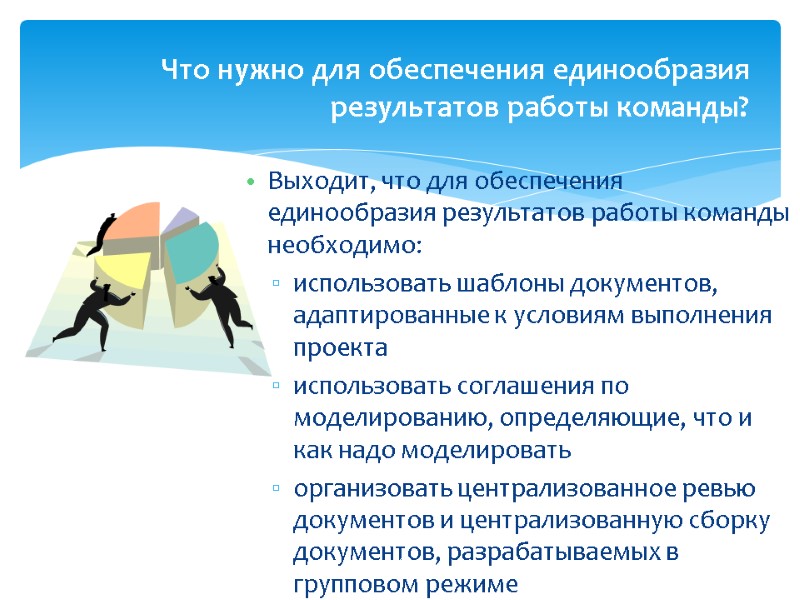 Что нужно для обеспечения единообразия результатов работы команды?

• Выходит, что для обеспечения единообразия результатов работы команды необходимо:
▫ использовать шаблоны документов, адаптированные к условиям выполнения проекта
▫ использовать соглашения по моделированию, определяющие, что и как надо моделировать
▫ организовать централизованное ревью документов и централизованную сборку документов, разрабатываемых в групповом режиме